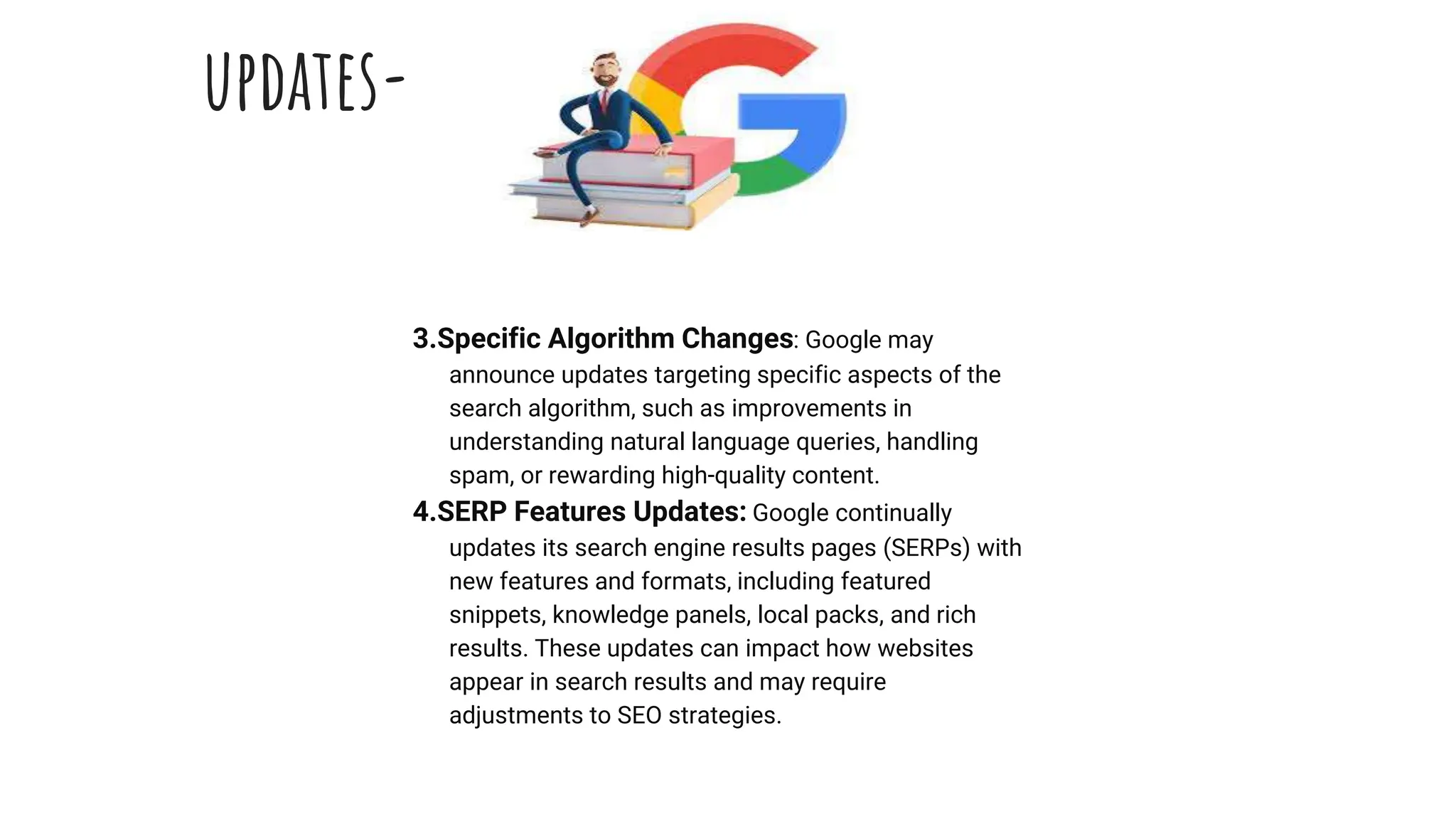 UPDATES-

3.Specific Algorithm Changes: Google may announce updates targeting specific aspects of the search algorithm, such as improvements in understanding natural language queries, handling spam, or rewarding high-quality content.

4.SERP Features Updates: Google continually updates its search engine results pages (SERPs) with new features and formats, including featured snippets, knowledge panels, local packs, and rich results. These updates can impact how websites appear in search results and may require adjustments to SEO strategies.